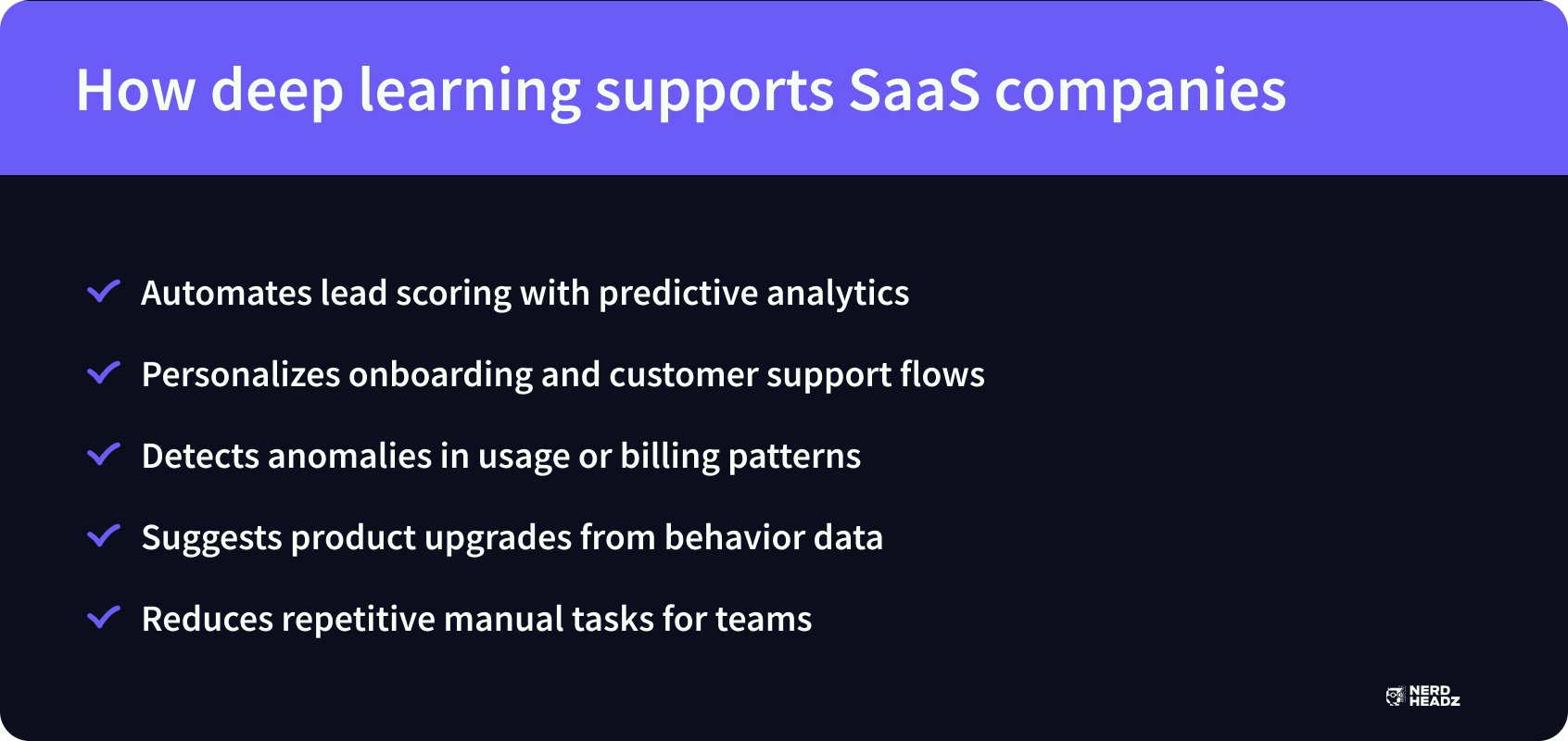 How deep learning supports SaaS companies

Automates lead scoring with predictive analytics

Personalizes onboarding and customer support flows

Detects anomalies in usage or billing patterns

Suggests product upgrades from behavior data

Reduces repetitive manual tasks for teams

NERD HEADZ